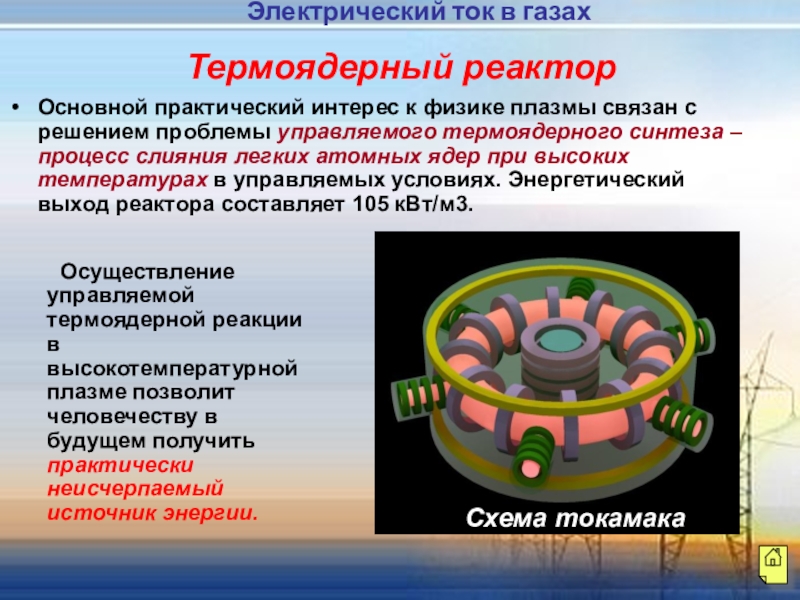 Электрический ток в газах

Термоядерный реактор

• Основной практический интерес к физике плазмы связан с решением проблемы управляемого термоядерного синтеза – процесс слияния легких атомных ядер при высоких температурах в управляемых условиях. Энергетический выход реактора составляет 105 кВт/м3.

Осуществление управляемой термоядерной реакции в высокотемпературной плазме позволит человечеству в будущем получить практически неисчерпаемый источник энергии.

Схема токамака